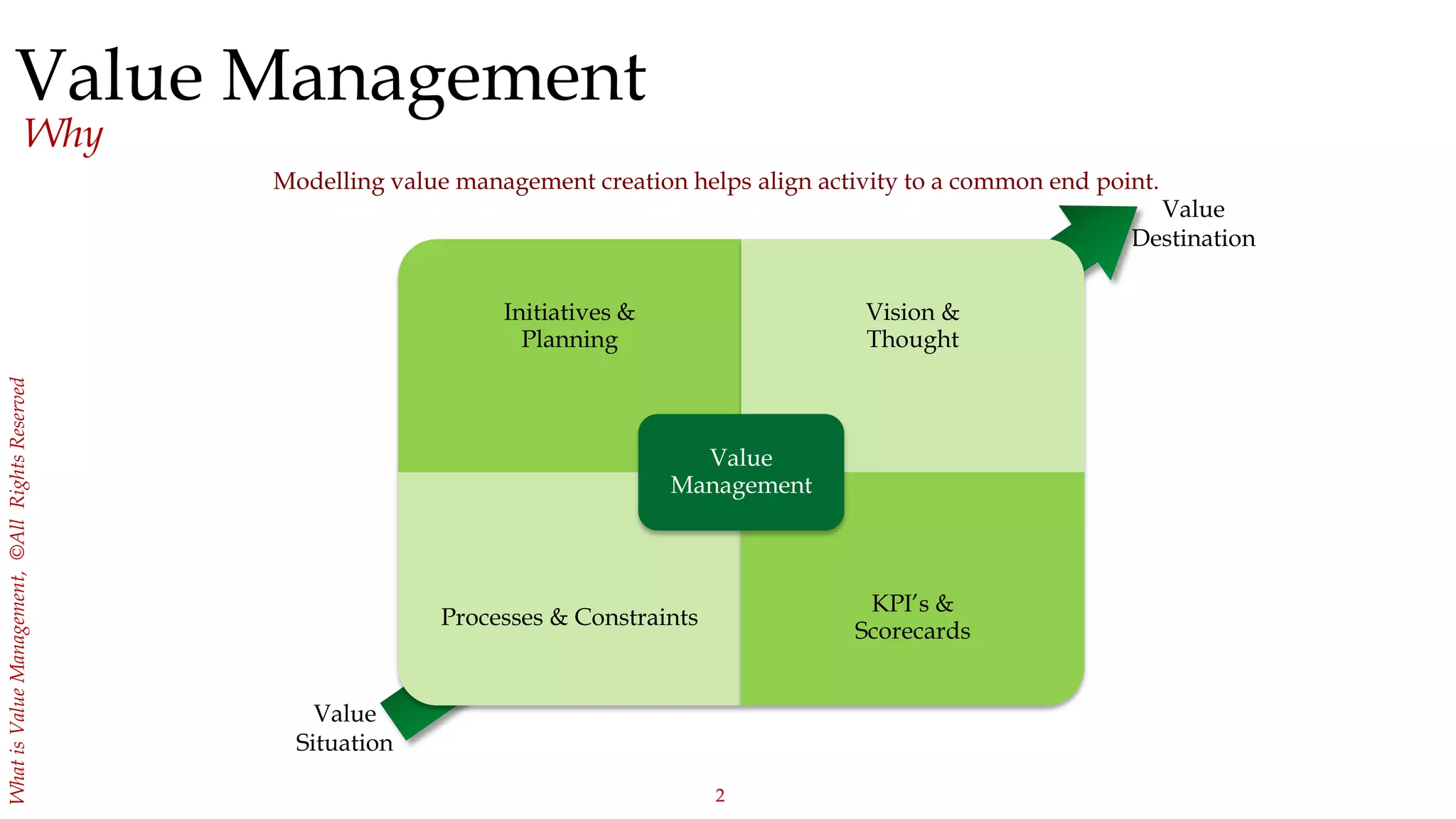 Value Management
Why

Modelling value management creation helps align activity to a common end point.

Value Destination

Initiatives & Planning

Vision & Thought

Value Management

Processes & Constraints

KPI's & Scorecards

Value Situation

What is Value Management, ©All Rights Reserved

2